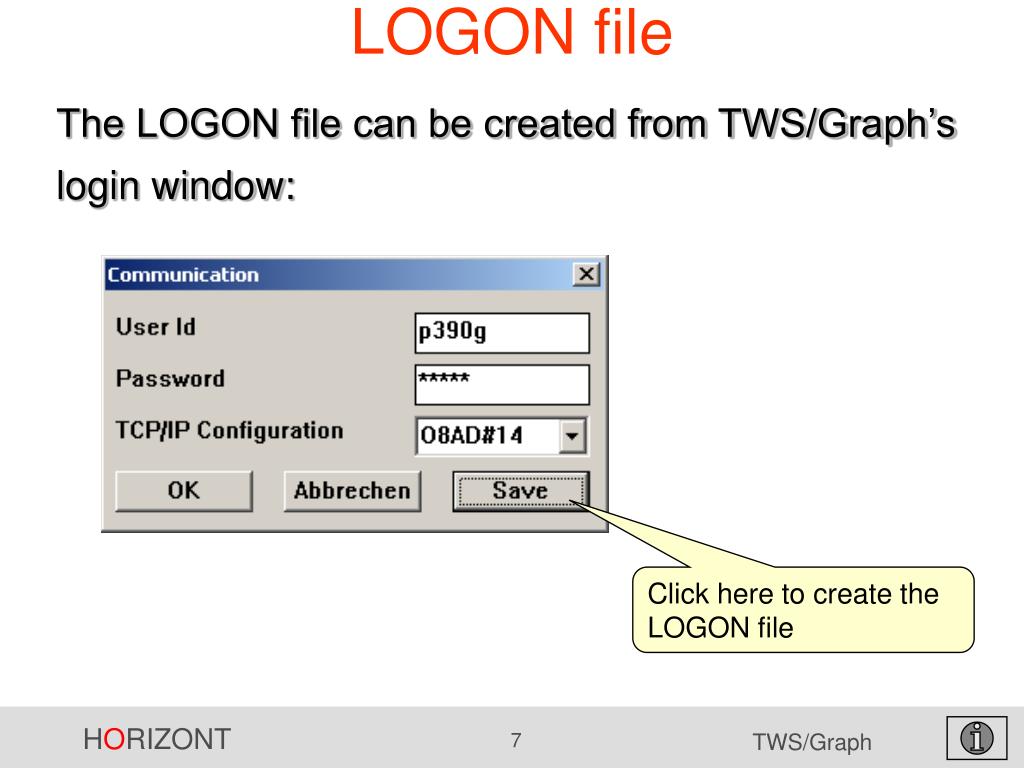 LOGON file

The LOGON file can be created from TWS/Graph's login window:

Communication

User Id p390g

Password *****

TCP/IP Configuration O8AD#14

OK Abbrechen Save

Click here to create the LOGON file

HORIZONT 7 TWS/Graph